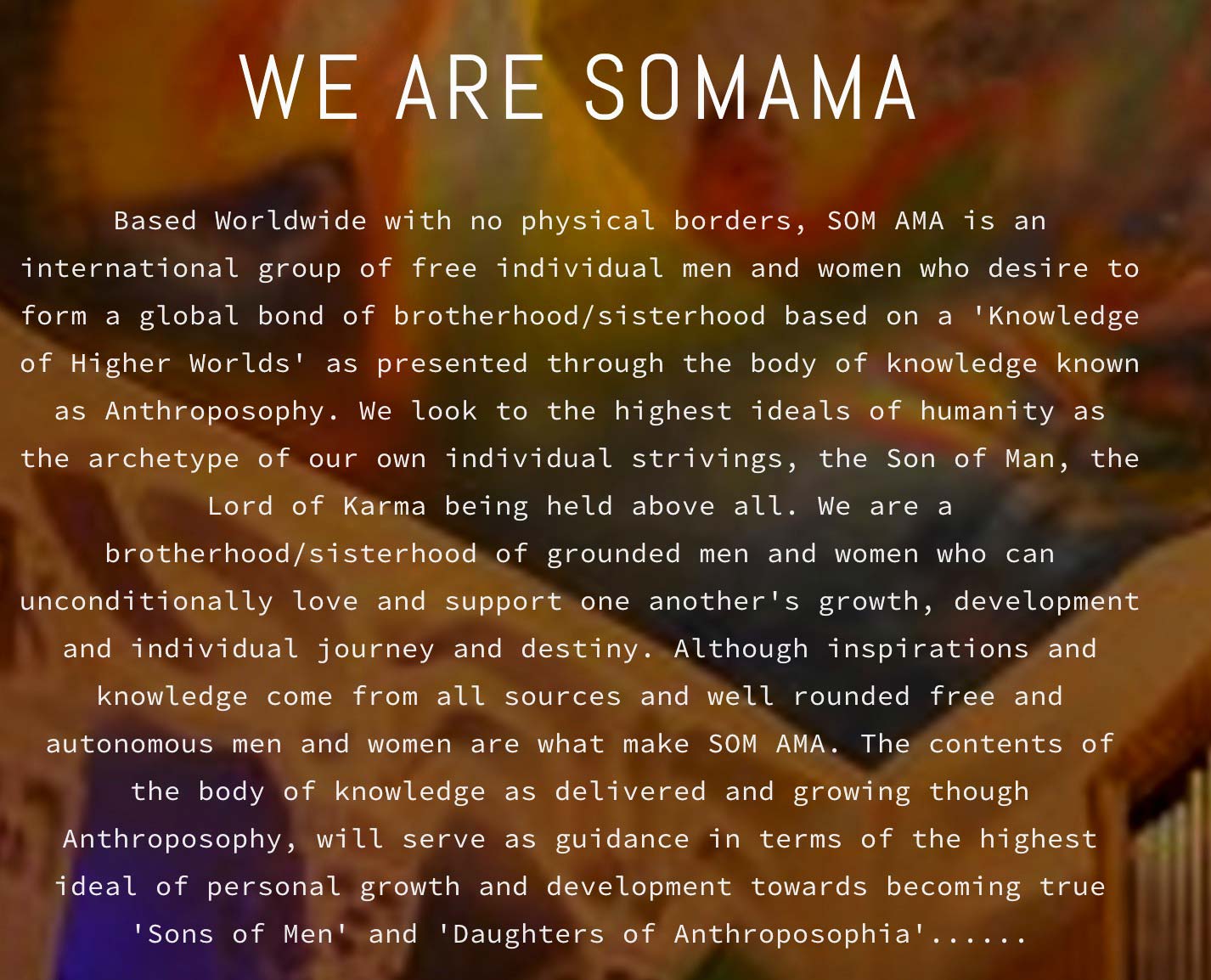 WE ARE SOMAMA

Based Worldwide with no physical borders, SOM AMA is an international group of free individual men and women who desire to form a global bond of brotherhood/sisterhood based on a 'Knowledge of Higher Worlds' as presented through the body of knowledge known as Anthroposophy. We look to the highest ideals of humanity as the archetype of our own individual strivings, the Son of Man, the Lord of Karma being held above all. We are a brotherhood/sisterhood of grounded men and women who can unconditionally love and support one another's growth, development and individual journey and destiny. Although inspirations and knowledge come from all sources and well rounded free and autonomous men and women are what make SOM AMA. The contents of the body of knowledge as delivered and growing though Anthroposophy, will serve as guidance in terms of the highest ideal of personal growth and development towards becoming true 'Sons of Men' and 'Daughters of Anthroposophia'......